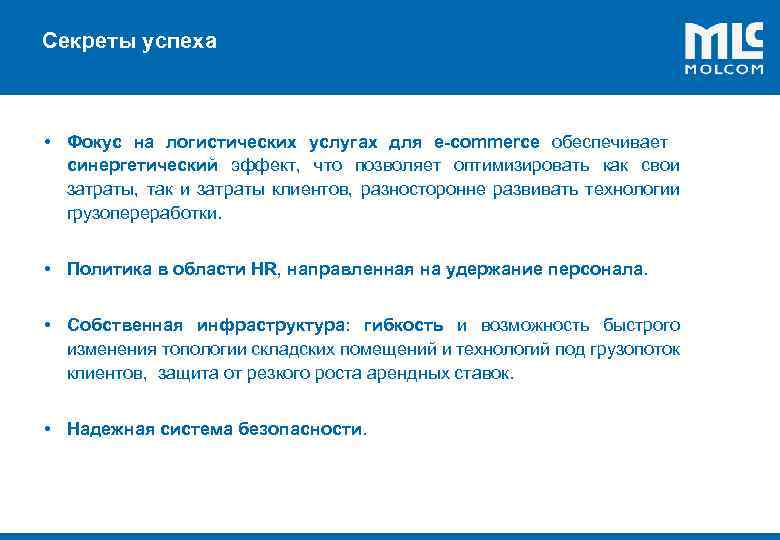 Секреты успеха

MLC
MOLCOM

• Фокус на логистических услугах для e-commerce обеспечивает синергетический эффект, что позволяет оптимизировать как свои затраты, так и затраты клиентов, разносторонне развивать технологии грузопереработки.

• Политика в области HR, направленная на удержание персонала.

• Собственная инфраструктура: гибкость и возможность быстрого изменения топологии складских помещений и технологий под грузопоток клиентов, защита от резкого роста арендных ставок.

• Надежная система безопасности.